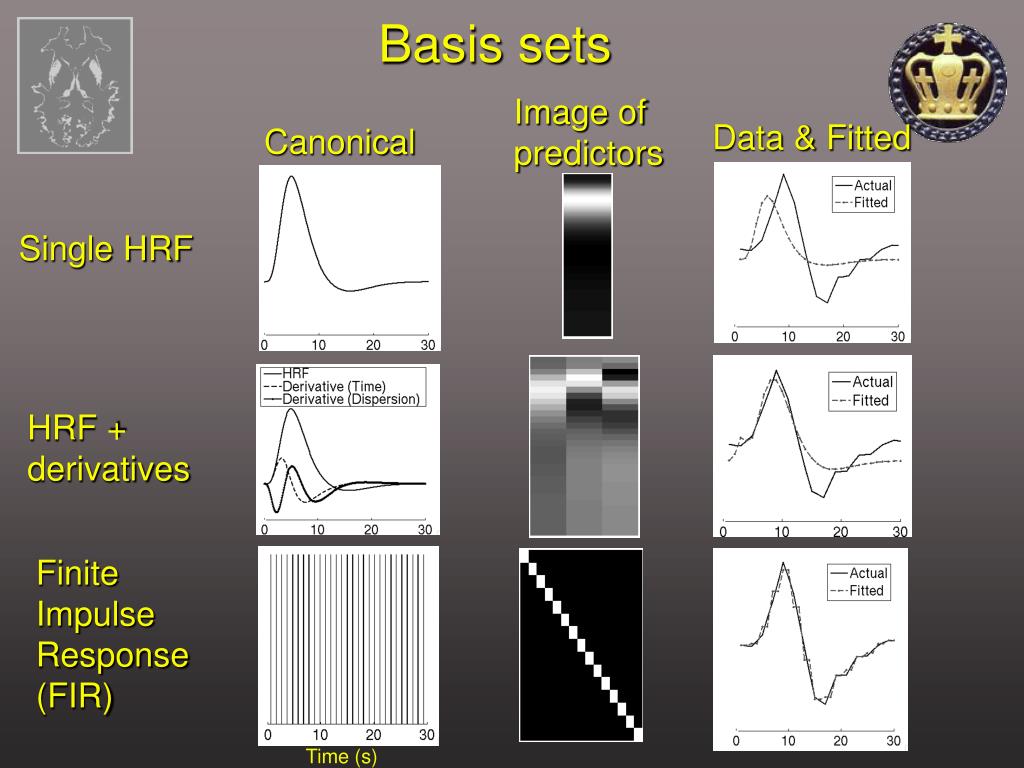 Basis sets

Canonical

Image of predictors

Data & Fitted

Single HRF

0 10 20 30

Actual
Fitted

0 10 20 30

HRF + derivatives

HRF
Derivative (Time)
Derivative (Dispersion)

0 10 20 30

Actual
Fitted

0 10 20 30

Finite Impulse Response (FIR)

0 10 20 30
Time (s)

Actual
Fitted

0 10 20 30